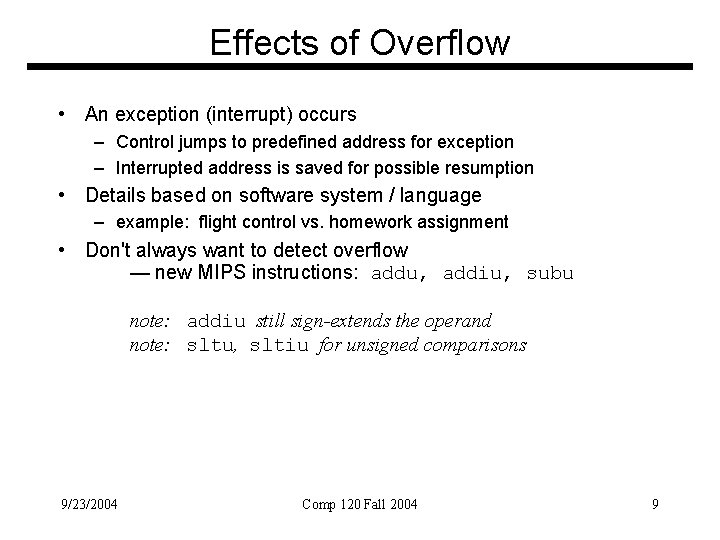 Effects of Overflow

• An exception (interrupt) occurs
– Control jumps to predefined address for exception
– Interrupted address is saved for possible resumption
• Details based on software system / language
– example: flight control vs. homework assignment
• Don't always want to detect overflow
— new MIPS instructions: addu, addiu, subu

note: addiu still sign-extends the operand
note: sltu, sltiu for unsigned comparisons

9/23/2004

Comp 120 Fall 2004

9